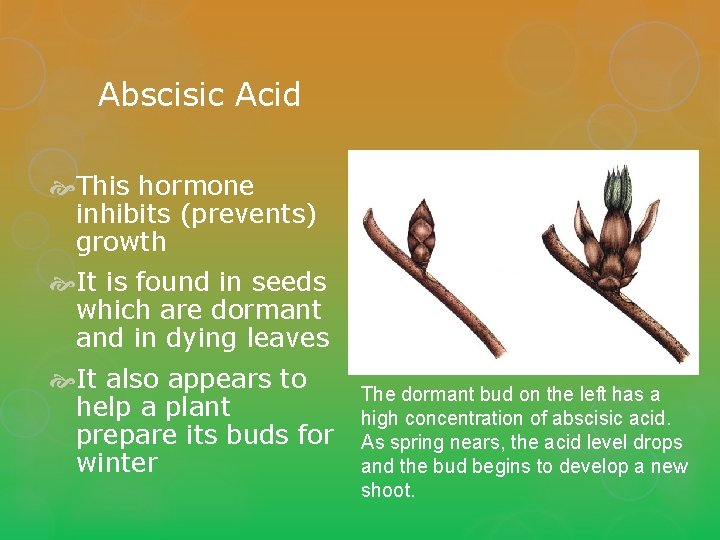 Abscisic Acid

This hormone inhibits (prevents) growth

It is found in seeds which are dormant and in dying leaves

It also appears to help a plant prepare its buds for winter

The dormant bud on the left has a high concentration of abscisic acid. As spring nears, the acid level drops and the bud begins to develop a new shoot.